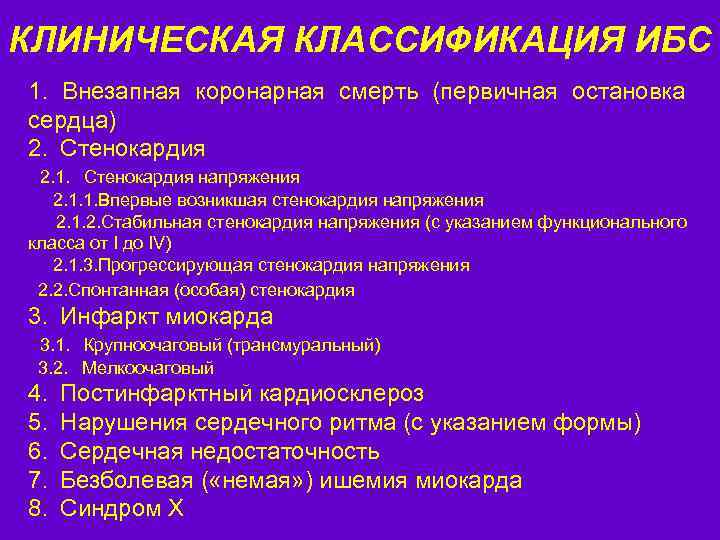 КЛИНИЧЕСКАЯ КЛАССИФИКАЦИЯ ИБС

1. Внезапная коронарная смерть (первичная остановка сердца)
2. Стенокардия
2.1. Стенокардия напряжения
2.1.1.Впервые возникшая стенокардия напряжения
2.1.2.Стабильная стенокардия напряжения (с указанием функционального класса от I до IV)
2.1.3.Прогрессирующая стенокардия напряжения
2.2.Спонтанная (особая) стенокардия
3. Инфаркт миокарда
3.1. Крупноочаговый (трансмуральный)
3.2. Мелкоочаговый
4. Постинфарктный кардиосклероз
5. Нарушения сердечного ритма (с указанием формы)
6. Сердечная недостаточность
7. Безболевая («немая») ишемия миокарда
8. Синдром Х